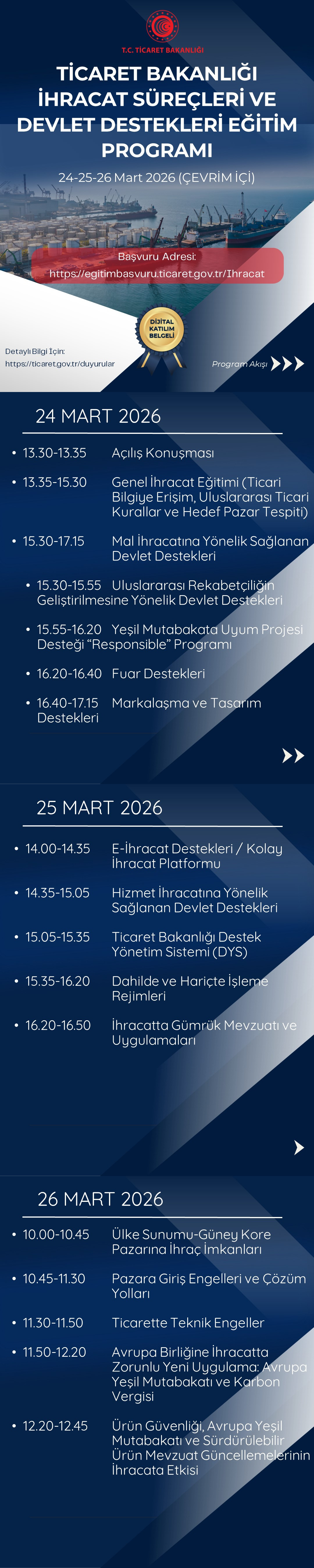 T.C. TİCARET BAKANLIĞI

TİCARET BAKANLIĞI İHRACAT SÜREÇLERİ VE DEVLET DESTEKLERİ EĞİTİM PROGRAMI

24-25-26 Mart 2026 (ÇEVRİM İÇİ)

Başvuru Adresi:
https://egitimbasvuru.ticaret.gov.tr/Ihracat

DİJİTAL KATILIM BELGELİ

Detaylı Bilgi İçin:
https://ticaret.gov.tr/duyurular

Program Akışı

24 MART 2026

• 13.30-13.35 Açılış Konuşması
• 13.35-15.30 Genel İhracat Eğitimi (Ticari Bilgiye Erişim, Uluslararası Ticari Kurallar ve Hedef Pazar Tespiti)
• 15.30-17.15 Mal İhracatına Yönelik Sağlanan Devlet Destekleri
• 15.30-15.55 Uluslararası Rekabetçiliğin Geliştirilmesine Yönelik Devlet Destekleri
• 15.55-16.20 Yeşil Mutabakata Uyum Projesi Desteği “Responsible” Programı
• 16.20-16.40 Fuar Destekleri
• 16.40-17.15 Markalaşma ve Tasarım Destekleri

25 MART 2026

• 14.00-14.35 E-İhracat Destekleri / Kolay İhracat Platformu
• 14.35-15.05 Hizmet İhracatına Yönelik Sağlanan Devlet Destekleri
• 15.05-15.35 Ticaret Bakanlığı Destek Yönetim Sistemi (DYS)
• 15.35-16.20 Dahilde ve Hariçte İşleme Rejimleri
• 16.20-16.50 İhracatta Gümrük Mevzuatı ve Uygulamaları

26 MART 2026

• 10.00-10.45 Ülke Sunumu-Güney Kore Pazarına İhraç İmkanları
• 10.45-11.30 Pazara Giriş Engelleri ve Çözüm Yolları
• 11.30-11.50 Ticarette Teknik Engeller
• 11.50-12.20 Avrupa Birliğine İhracatta Zorunlu Yeni Uygulama: Avrupa Yeşil Mutabakatı ve Karbon Vergisi
• 12.20-12.45 Ürün Güvenliği, Avrupa Yeşil Mutabakatı ve Sürdürülebilir Ürün Mevzuat Güncellemelerinin İhracata Etkisi